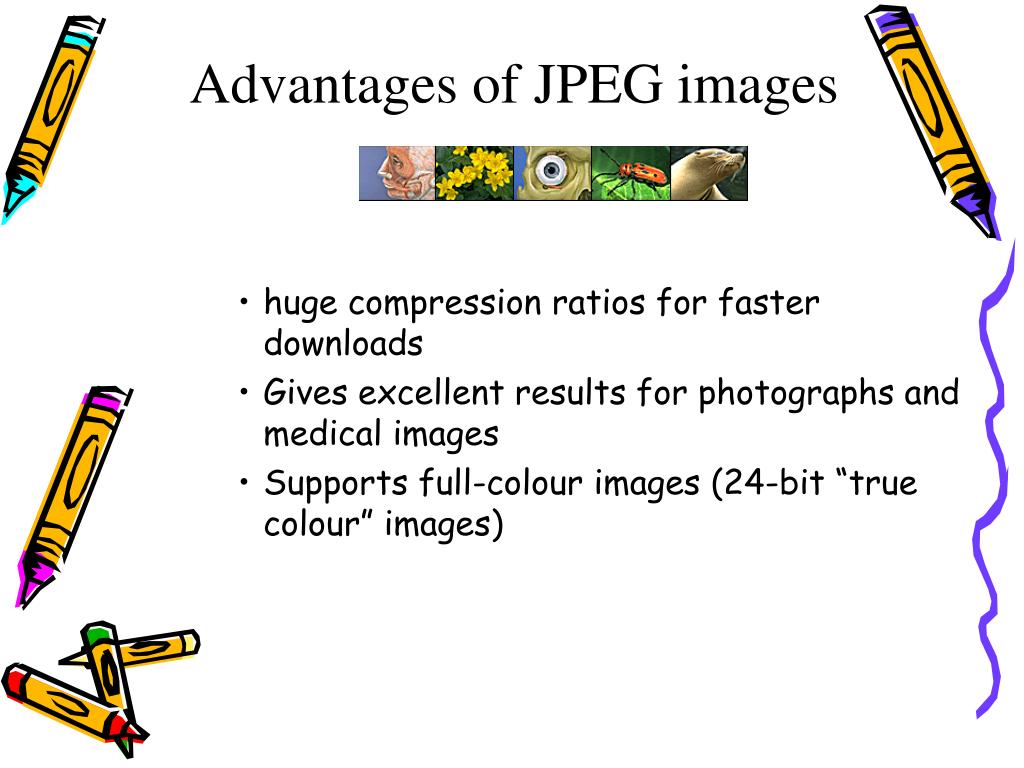 Advantages of JPEG images

• huge compression ratios for faster downloads
• Gives excellent results for photographs and medical images
• Supports full-colour images (24-bit “true colour” images)